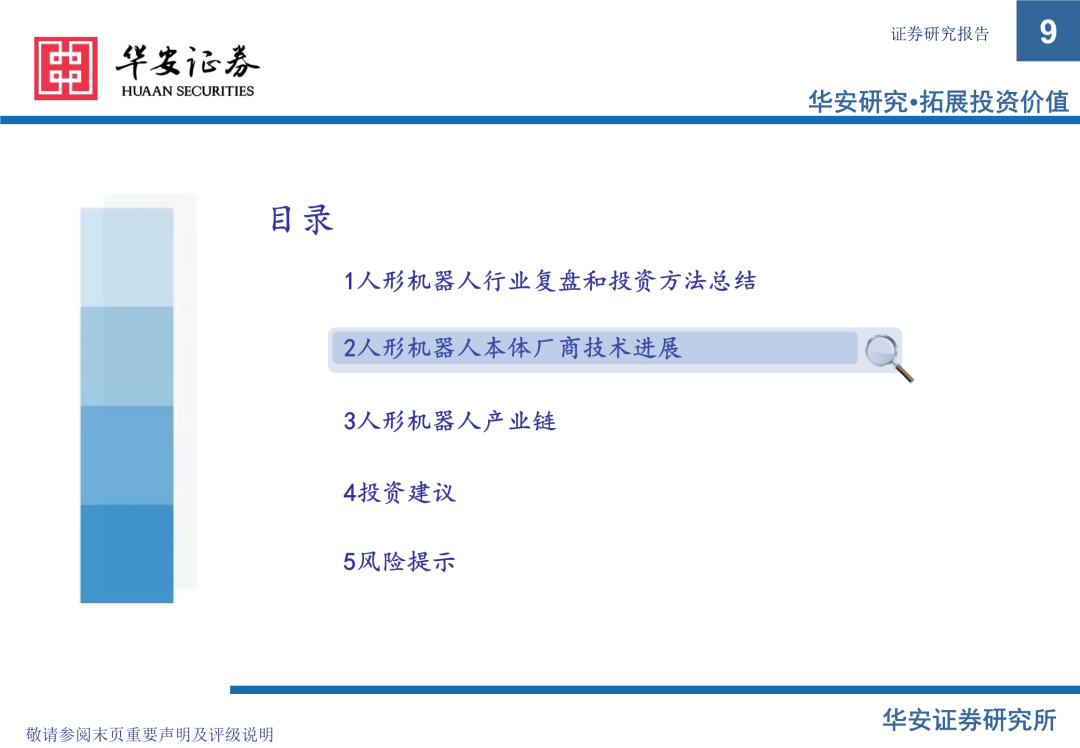 华安证券
HUAAN SECURITIES

证券研究报告

9

华安研究•拓展投资价值

目录

1人形机器人行业复盘和投资方法总结

2人形机器人本体厂商技术进展

3人形机器人产业链

4投资建议

5风险提示

敬请参阅末页重要声明及评级说明

华安证券研究所